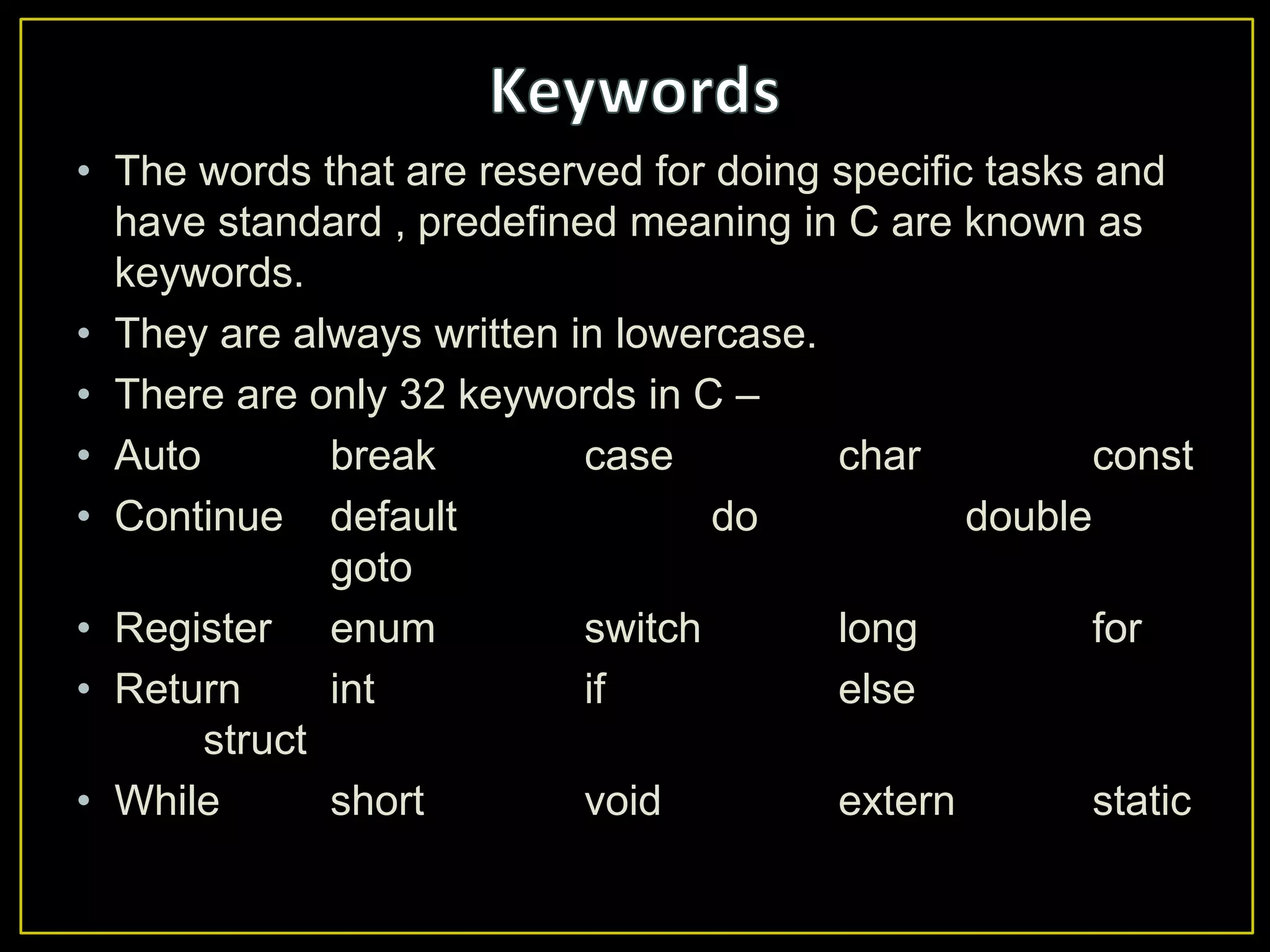 Keywords

• The words that are reserved for doing specific tasks and have standard , predefined meaning in C are known as keywords.
• They are always written in lowercase.
• There are only 32 keywords in C –
• Auto break case char const
• Continue default do double goto
• Register enum switch long for
• Return int if else struct
• While short void extern static